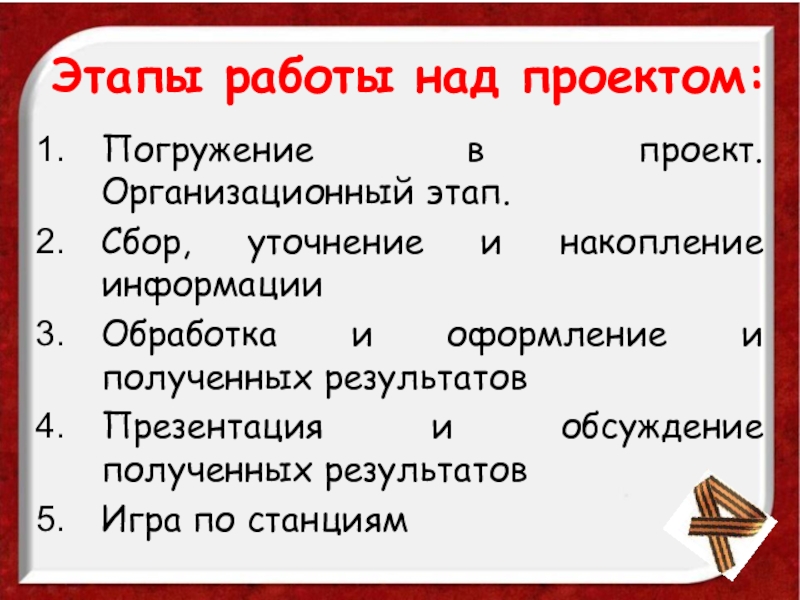 Этапы работы над проектом:

1. Погружение в проект. Организационный этап.
2. Сбор, уточнение и накопление информации
3. Обработка и оформление и полученных результатов
4. Презентация и обсуждение полученных результатов
5. Игра по станциям